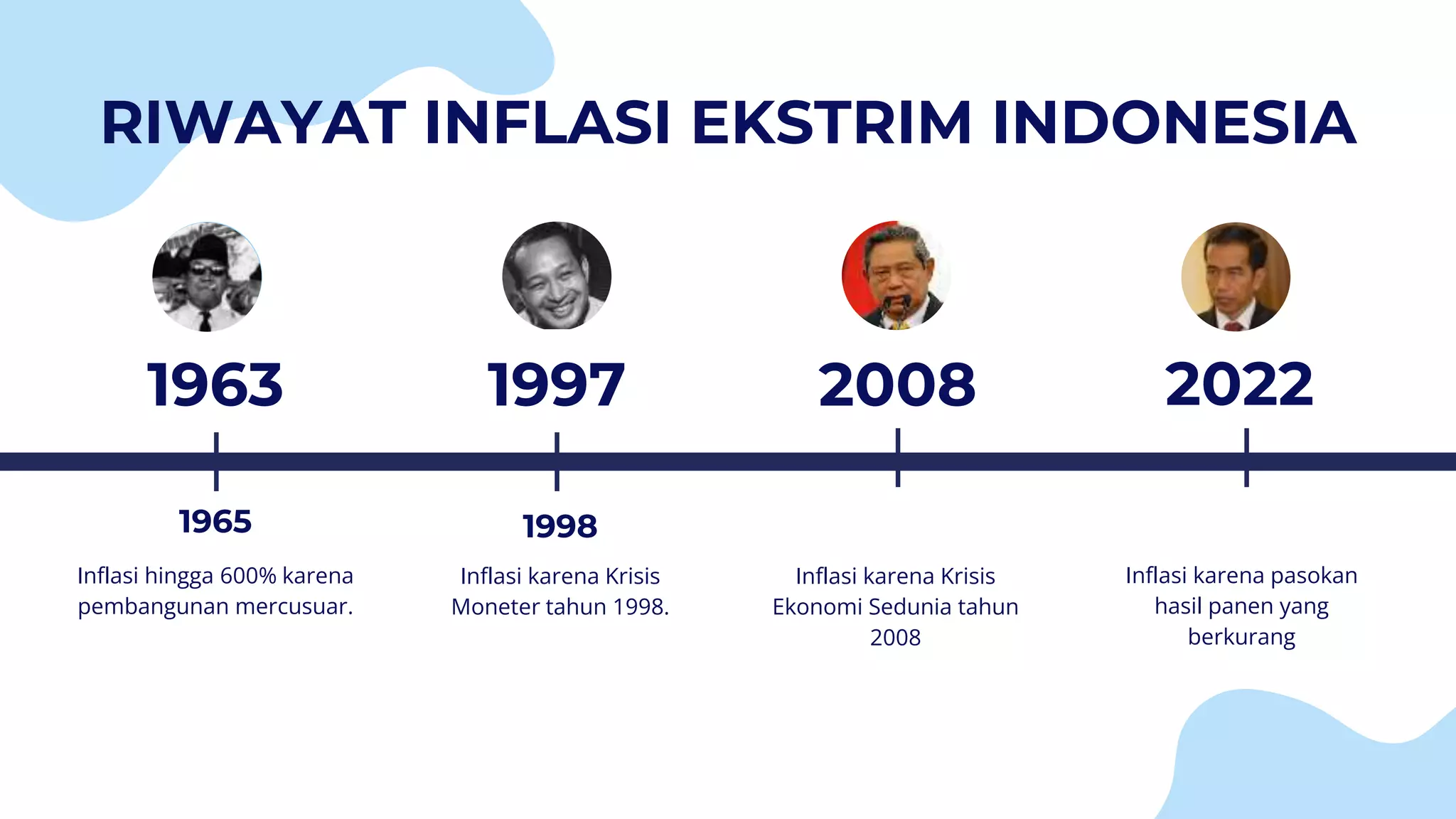 RIWAYAT INFLASI EKSTRIM INDONESIA

1963

1965

Inflasi hingga 600% karena pembangunan mercusuar.

1997

1998

Inflasi karena Krisis Moneter tahun 1998.

2008

Inflasi karena Krisis Ekonomi Sedunia tahun 2008

2022

Inflasi karena pasokan hasil panen yang berkurang